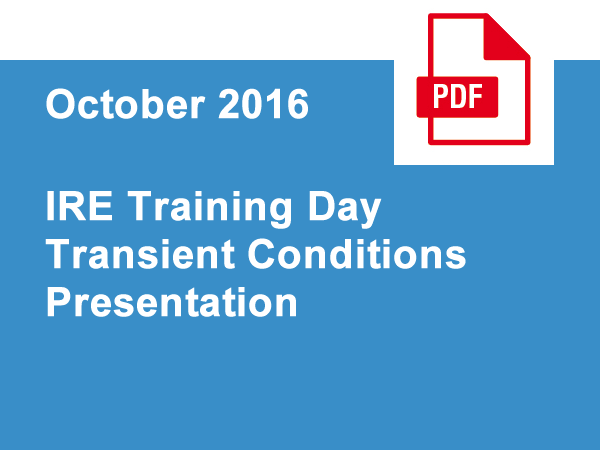 October 2016

PDF

IRE Training Day
Transient Conditions
Presentation